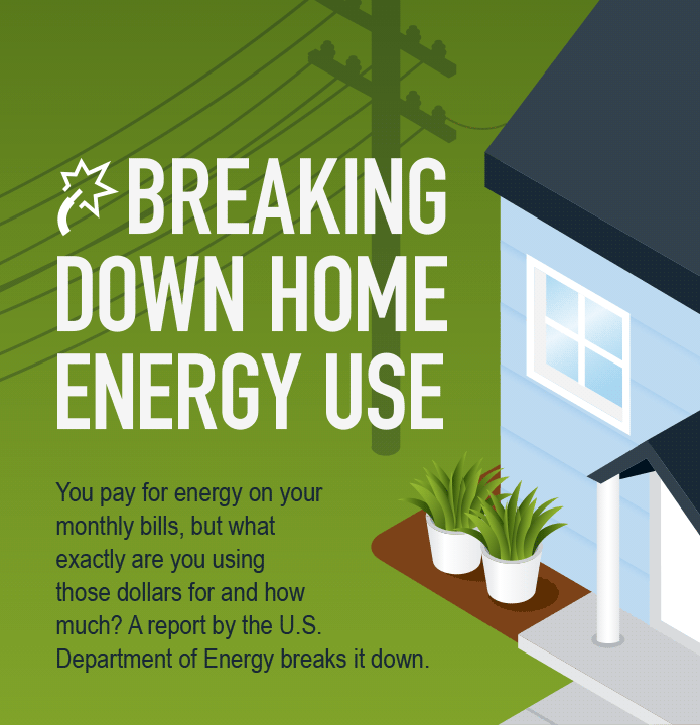 BREAKING DOWN HOME ENERGY USE

You pay for energy on your monthly bills, but what exactly are you using those dollars for and how much? A report by the U.S. Department of Energy breaks it down.